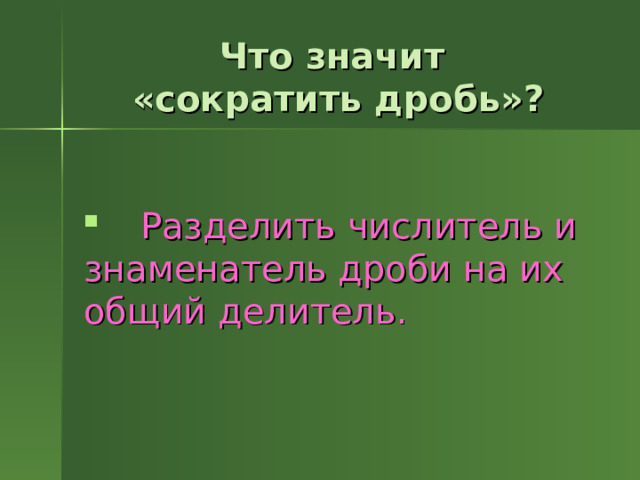 Что значит «сократить дробь»?

Разделить числитель и знаменатель дроби на их общий делитель.